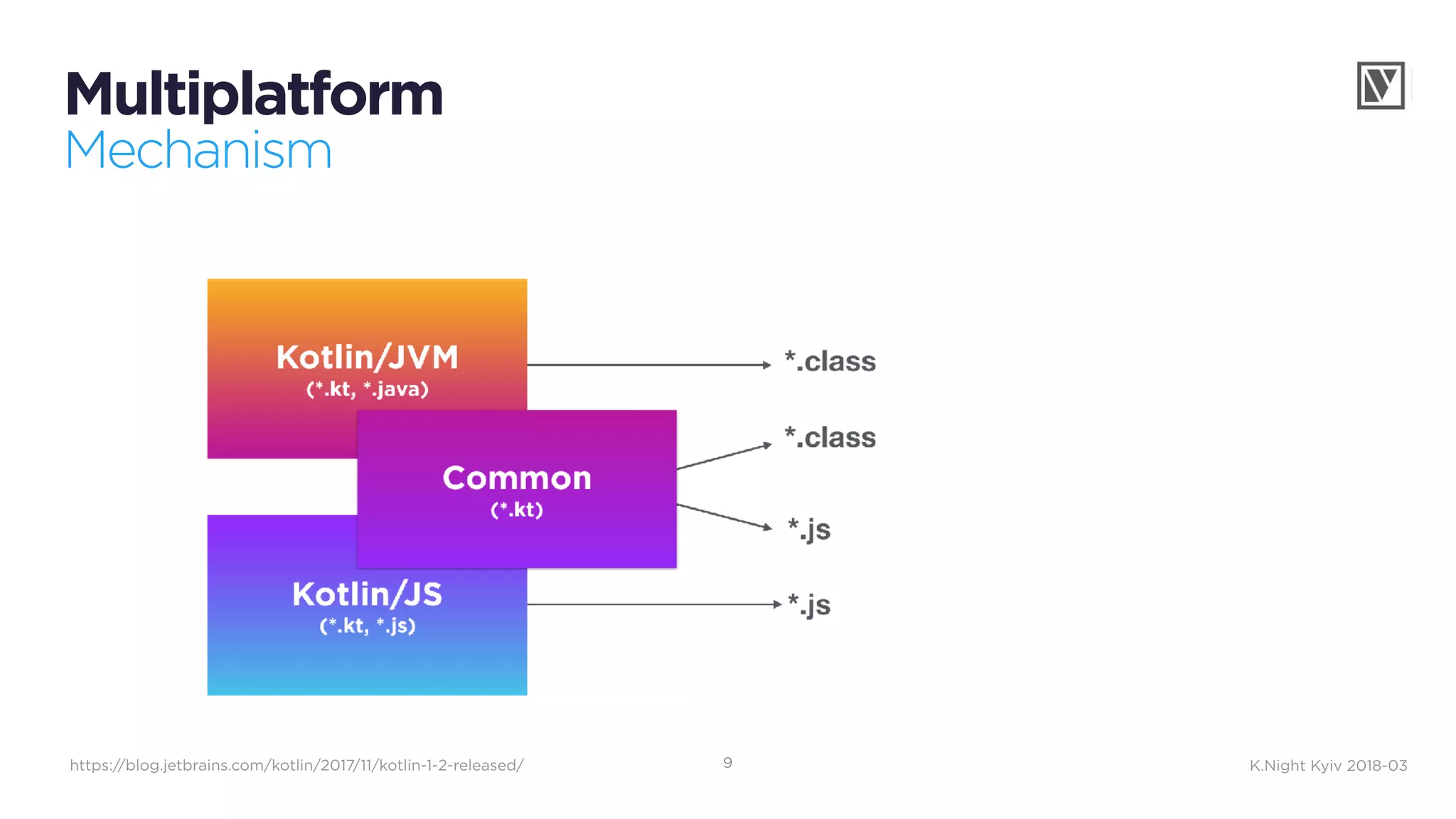 Multiplatform
Mechanism

Kotlin/JVM
(*.kt, *.java)

Common
(*.kt)

Kotlin/JS
(*.kt, *.js)

*.class

*.class

*.js

*.js

https://blog.jetbrains.com/kotlin/2017/11/kotlin-1-2-released/

9

K.Night Kyiv 2018-03